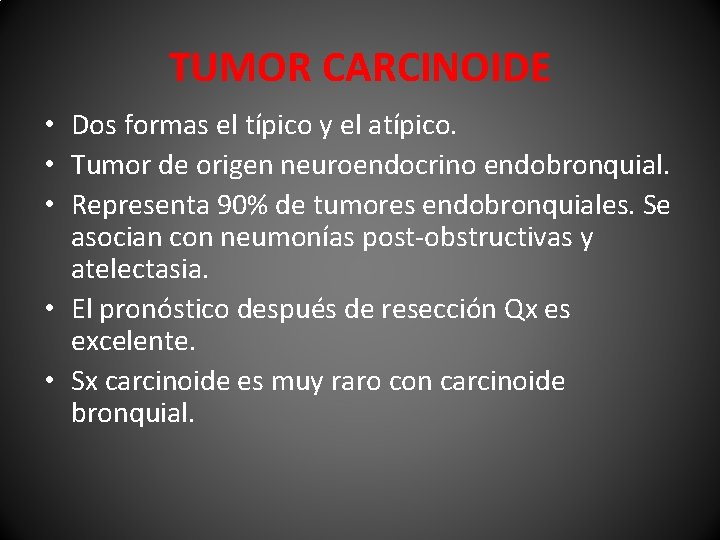 TUMOR CARCINOIDE

• Dos formas el típico y el atípico.
• Tumor de origen neuroendocrino endobronquial.
• Representa 90% de tumores endobronquiales. Se asocian con neumonías post-obstructivas y atelectasia.
• El pronóstico después de resección Qx es excelente.
• Sx carcinoide es muy raro con carcinoide bronquial.